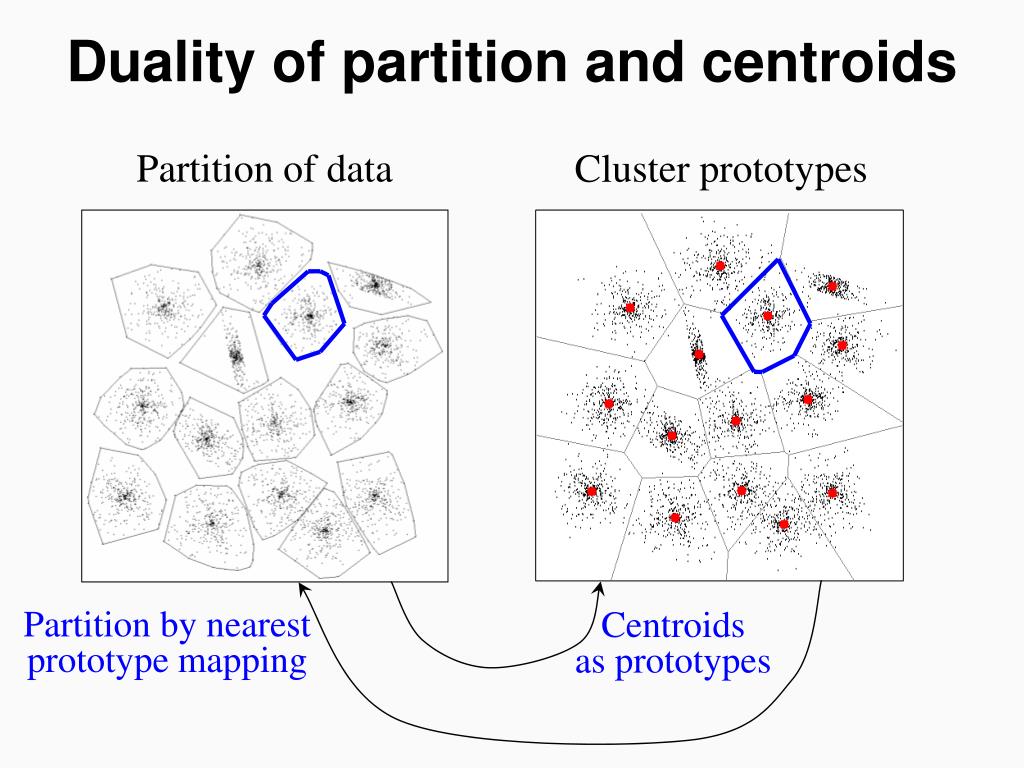 Duality of partition and centroids

Partition of data

Cluster prototypes

Partition by nearest prototype mapping

Centroids as prototypes